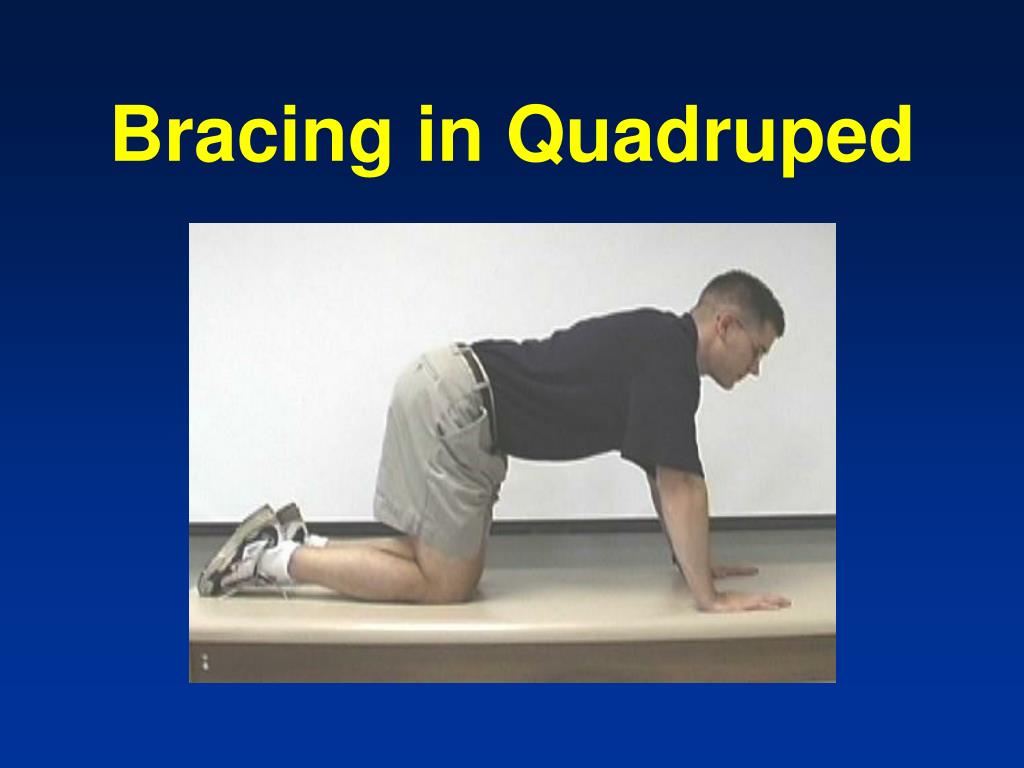 Bracing in Quadruped